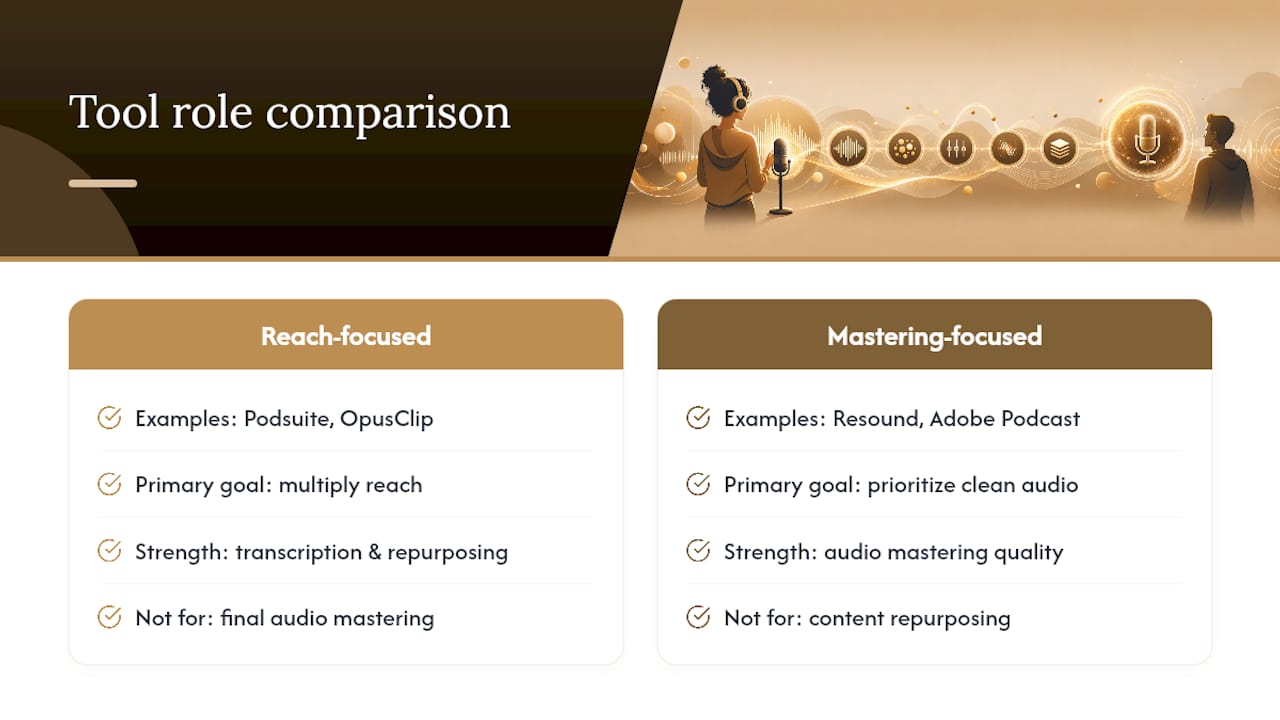 Tool role comparison

Reach-focused

Examples: Podsuite, OpusClip

Primary goal: multiply reach

Strength: transcription & repurposing

Not for: final audio mastering

Mastering-focused

Examples: Resound, Adobe Podcast

Primary goal: prioritize clean audio

Strength: audio mastering quality

Not for: content repurposing